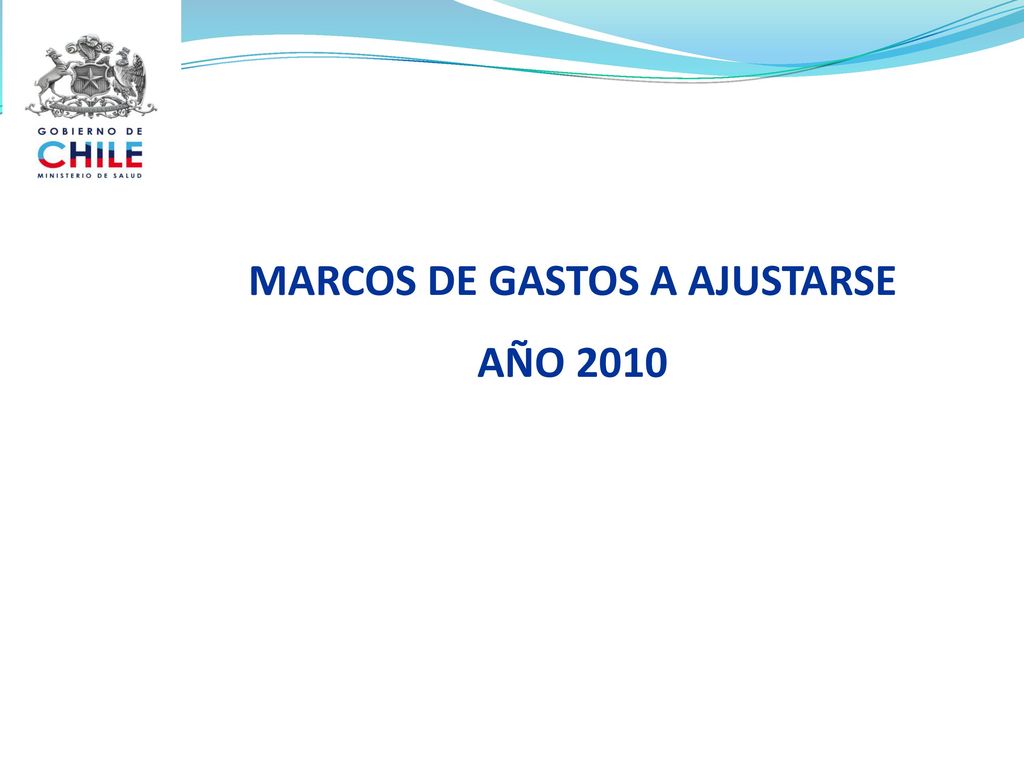 GOBIERNO DE
CHILE
MINISTERIO DE SALUD

MARCOS DE GASTOS A AJUSTARSE

AÑO 2010